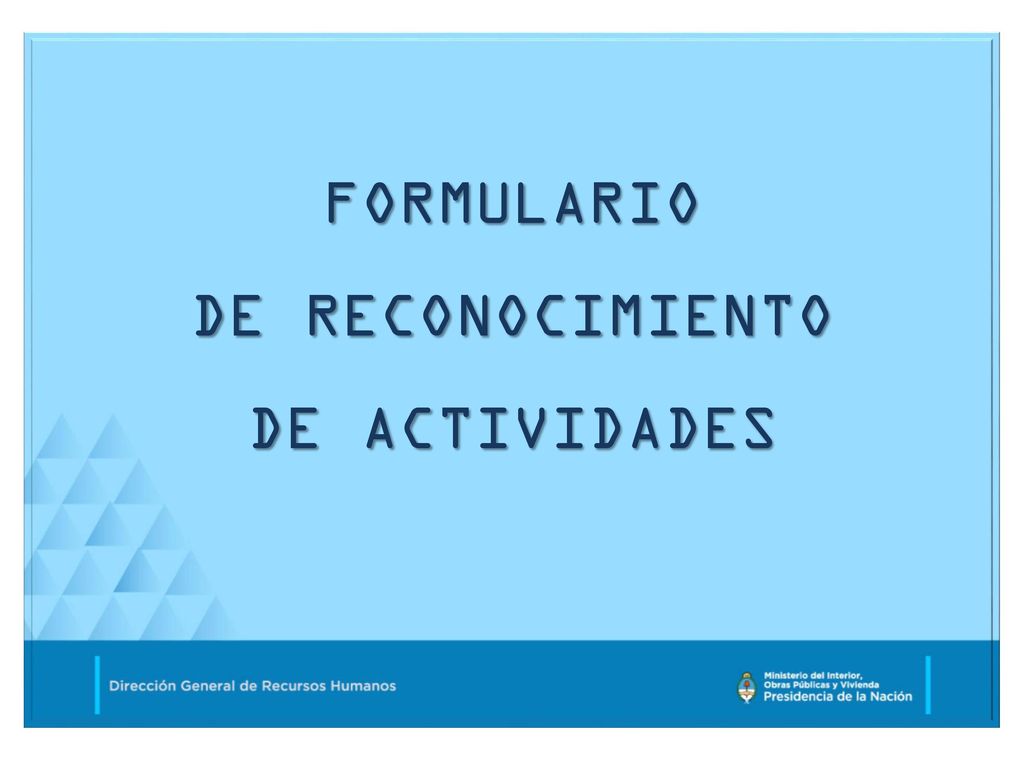 FORMULARIO
DE RECONOCIMIENTO
DE ACTIVIDADES

Dirección General de Recursos Humanos

Ministerio del Interior,
Obras Públicas y Vivienda
Presidencia de la Nación